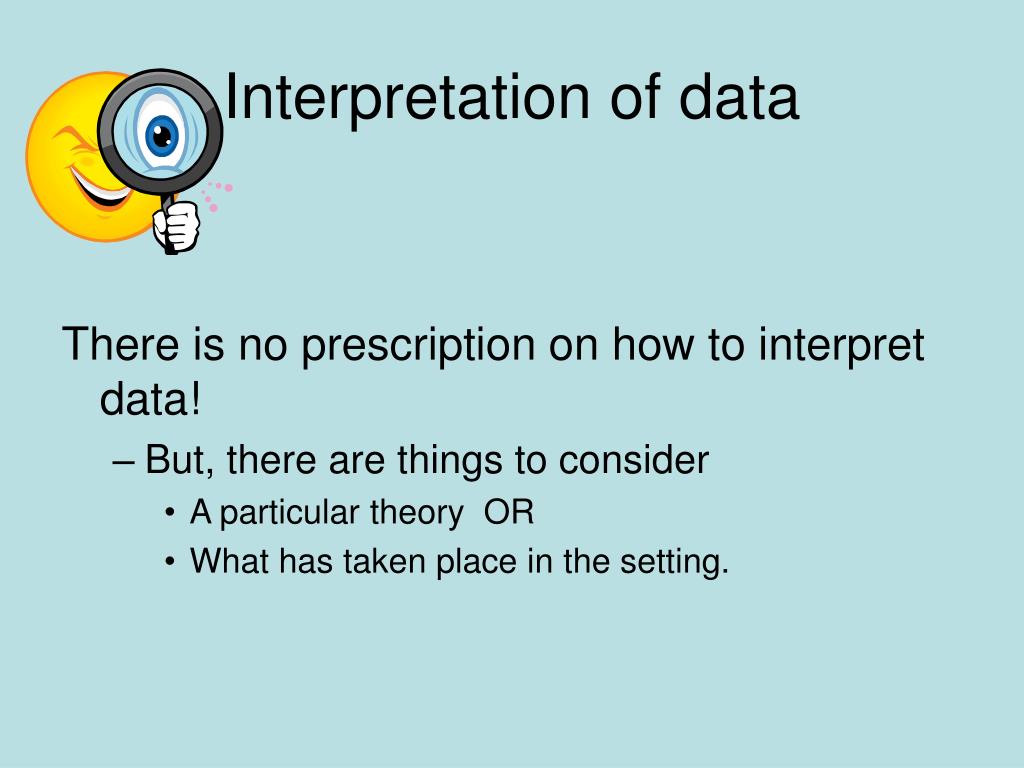 Interpretation of data

There is no prescription on how to interpret data!

– But, there are things to consider
  • A particular theory OR
  • What has taken place in the setting.